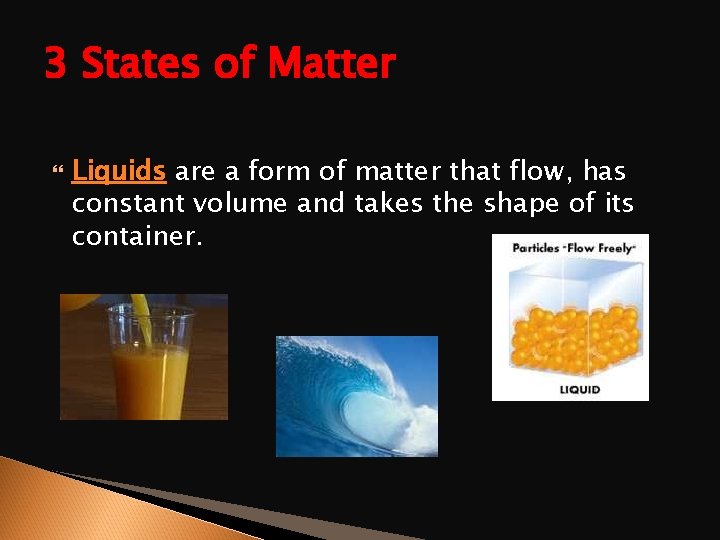 3 States of Matter

Liquids are a form of matter that flow, has constant volume and takes the shape of its container.

Particles "Flow Freely"

LIQUID